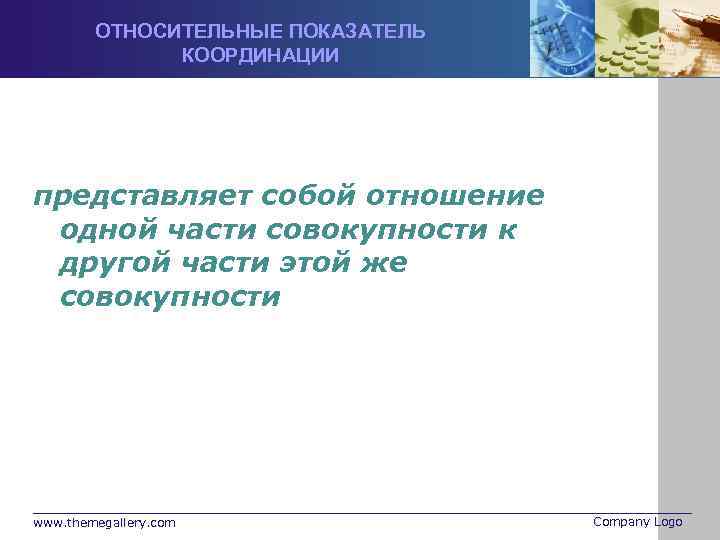 ОТНОСИТЕЛЬНЫЕ ПОКАЗАТЕЛЬ КООРДИНАЦИИ

представляет собой отношение одной части совокупности к другой части этой же совокупности

www.themegallery.com

Company Logo